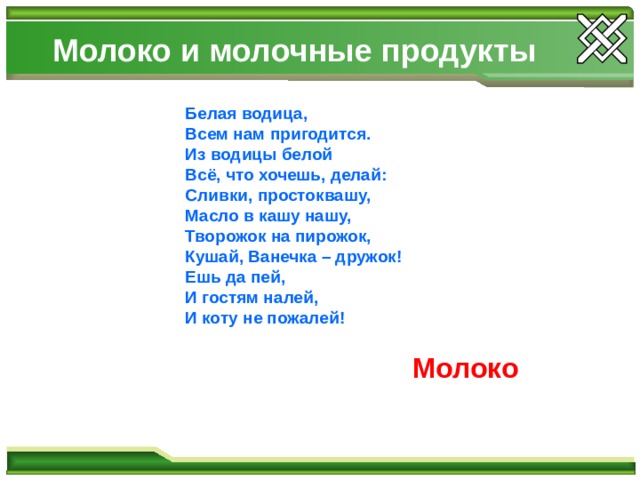 Молоко и молочные продукты

Белая водица,
Всем нам пригодится.
Из водицы белой
Всё, что хочешь, делай:
Сливки, простоквашу,
Масло в кашу нашу,
Творожок на пирожок,
Кушай, Ванечка – дружок!
Ешь да пей,
И гостям налей,
И коту не пожалей!

Молоко